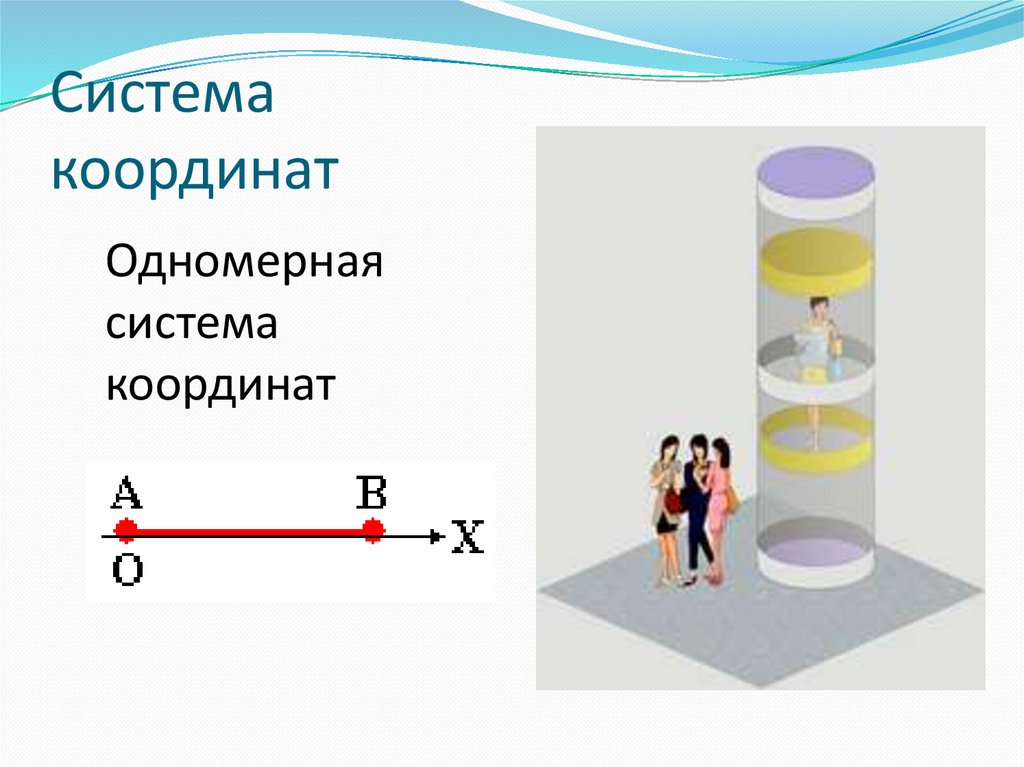 Система координат

Одномерная система координат

A B X O